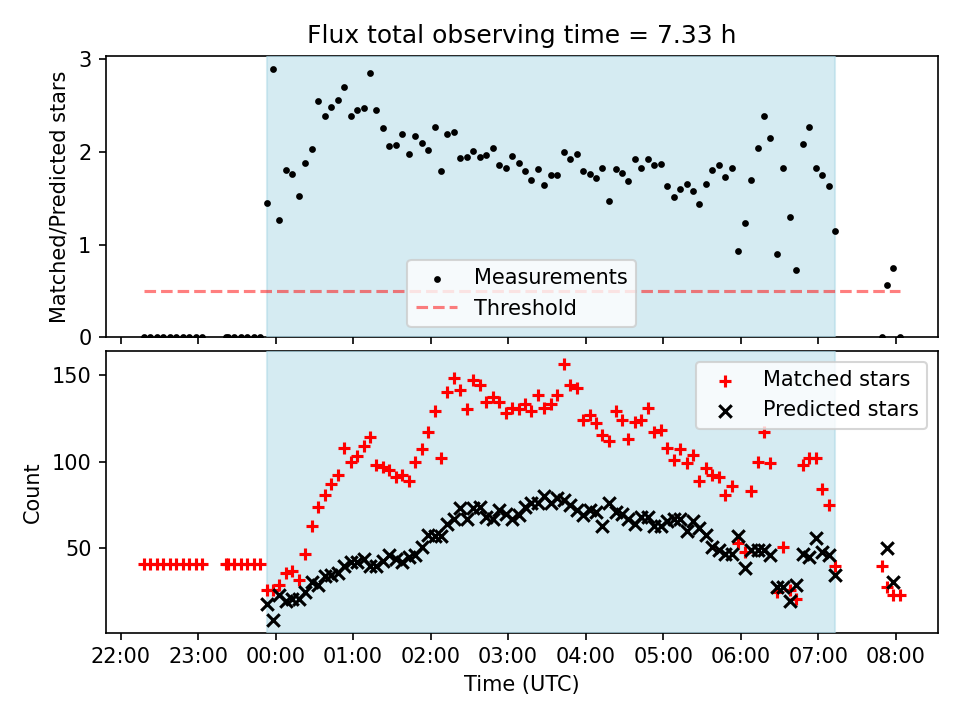 Flux total observing time = 7.33 h

Matched/Predicted stars

3
2
1
0

Measurements
Threshold

Count

150
100
50

Matched stars
Predicted stars

22:00 23:00 00:00 01:00 02:00 03:00 04:00 05:00 06:00 07:00 08:00

Time (UTC)